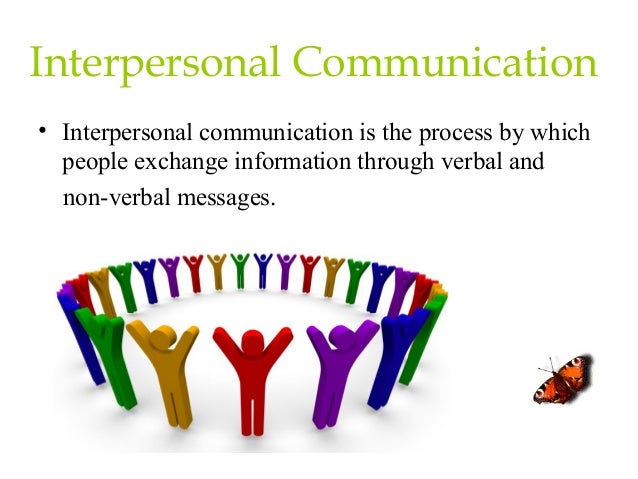 Interpersonal Communication

• Interpersonal communication is the process by which people exchange information through verbal and non-verbal messages.